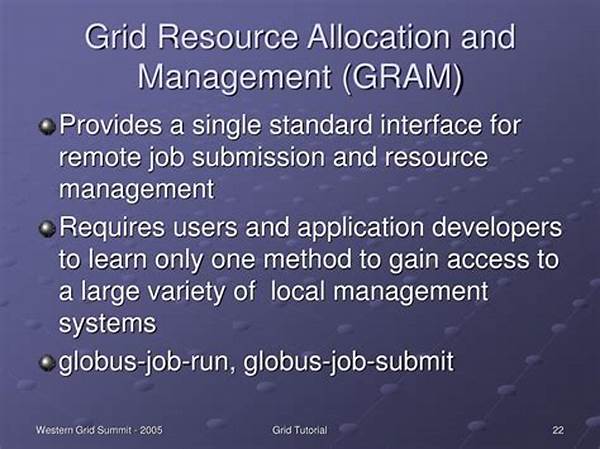 Grid Resource Allocation and Management (GRAM)

Provides a single standard interface for remote job submission and resource management

Requires users and application developers to learn only one method to gain access to a large variety of local management systems

globus-job-run, globus-job-submit

Western Grid Summit - 2005

Grid Tutorial

22